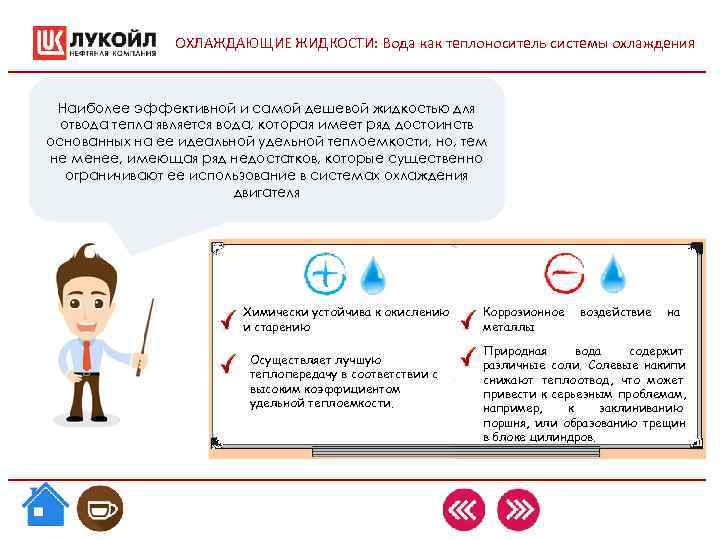 ЛУКОЙЛ
НЕФТЯНАЯ КОМПАНИЯ

ОХЛАЖДАЮЩИЕ ЖИДКОСТИ: Вода как теплоноситель системы охлаждения

Наиболее эффективной и самой дешевой жидкостью для отвода тепла является вода, которая имеет ряд достоинств основанных на ее идеальной удельной теплоемкости, но, тем не менее, имеющая ряд недостатков, которые существенно ограничивают ее использование в системах охлаждения двигателя

Химически устойчива к окислению и старению

Осуществляет лучшую теплопередачу в соответствии с высоким коэффициентом удельной теплоемкости.

Коррозионное воздействие на металлы

Природная вода содержит различные соли. Солевые накипи снижают теплоотвод, что может привести к серьезным проблемам, например, к заклиниванию поршня, или образованию трещин в блоке цилиндров.